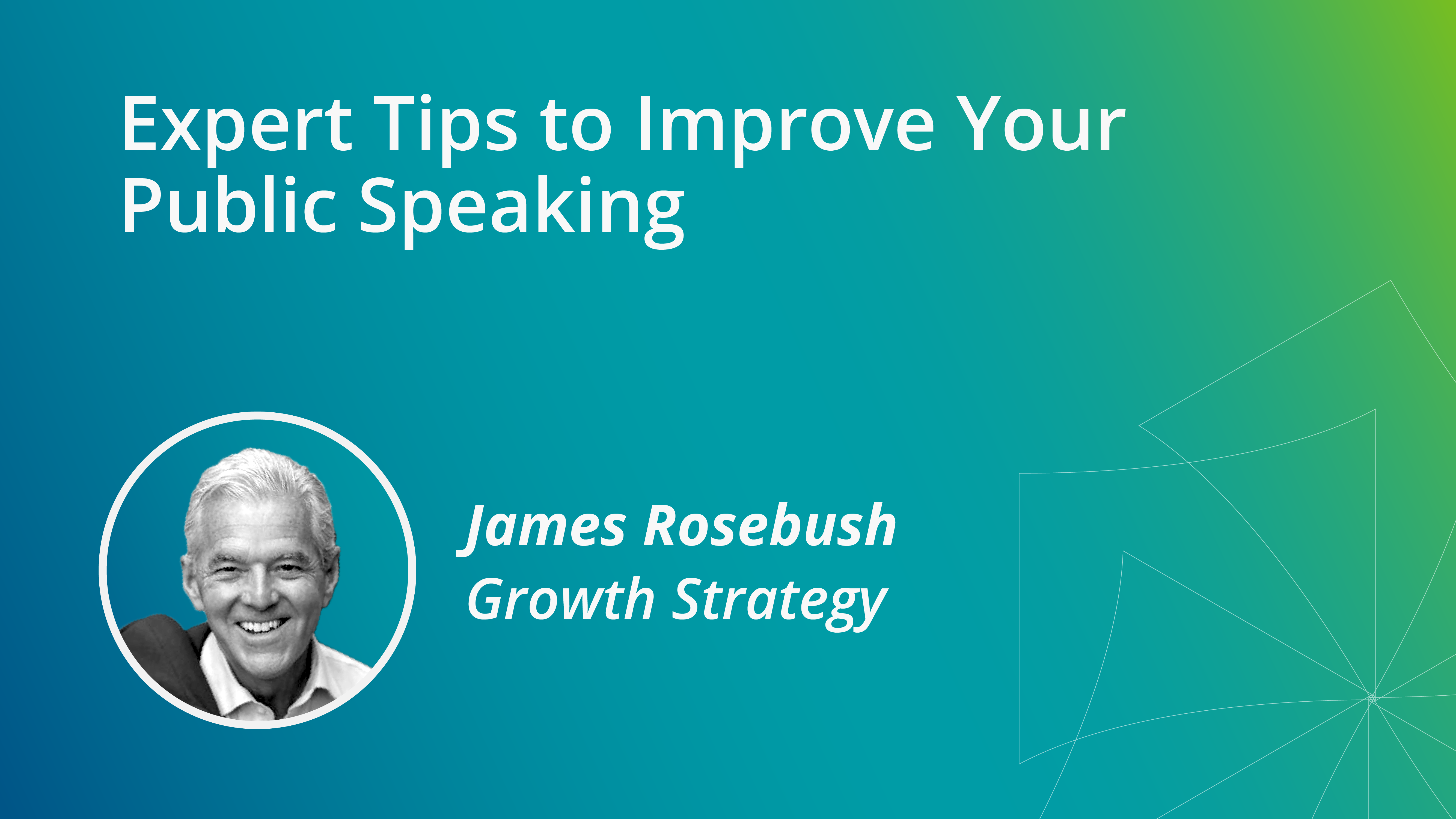 Expert Tips to Improve Your Public Speaking

James Rosebush
Growth Strategy